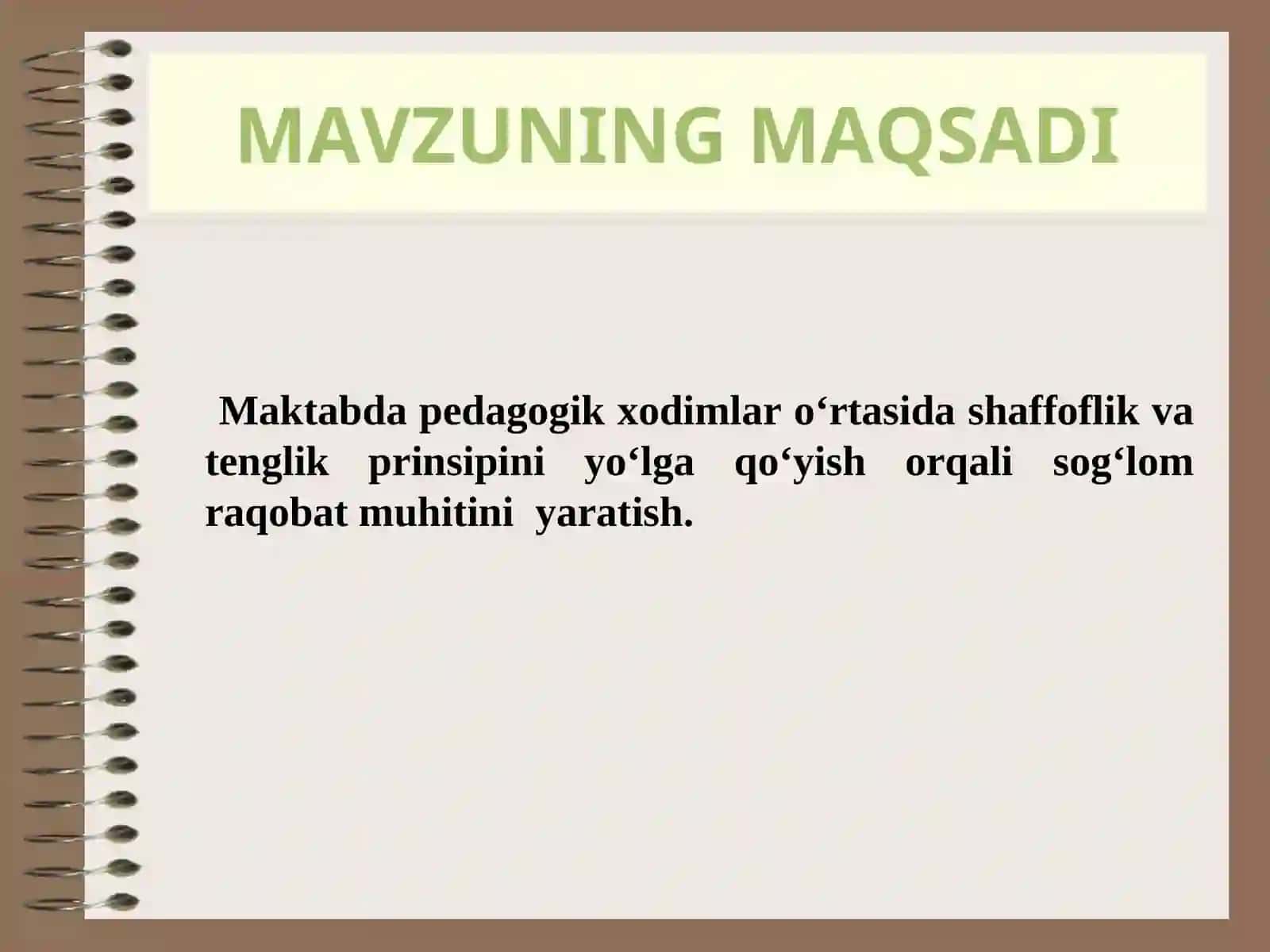 MAVZUNING MAQSADI

Maktabda pedagogik xodimlar o‘rtasida shaffoflik va tenglik prinsipini yo‘lga qo‘yish orqali sog‘lom raqobat muhitini yaratish.